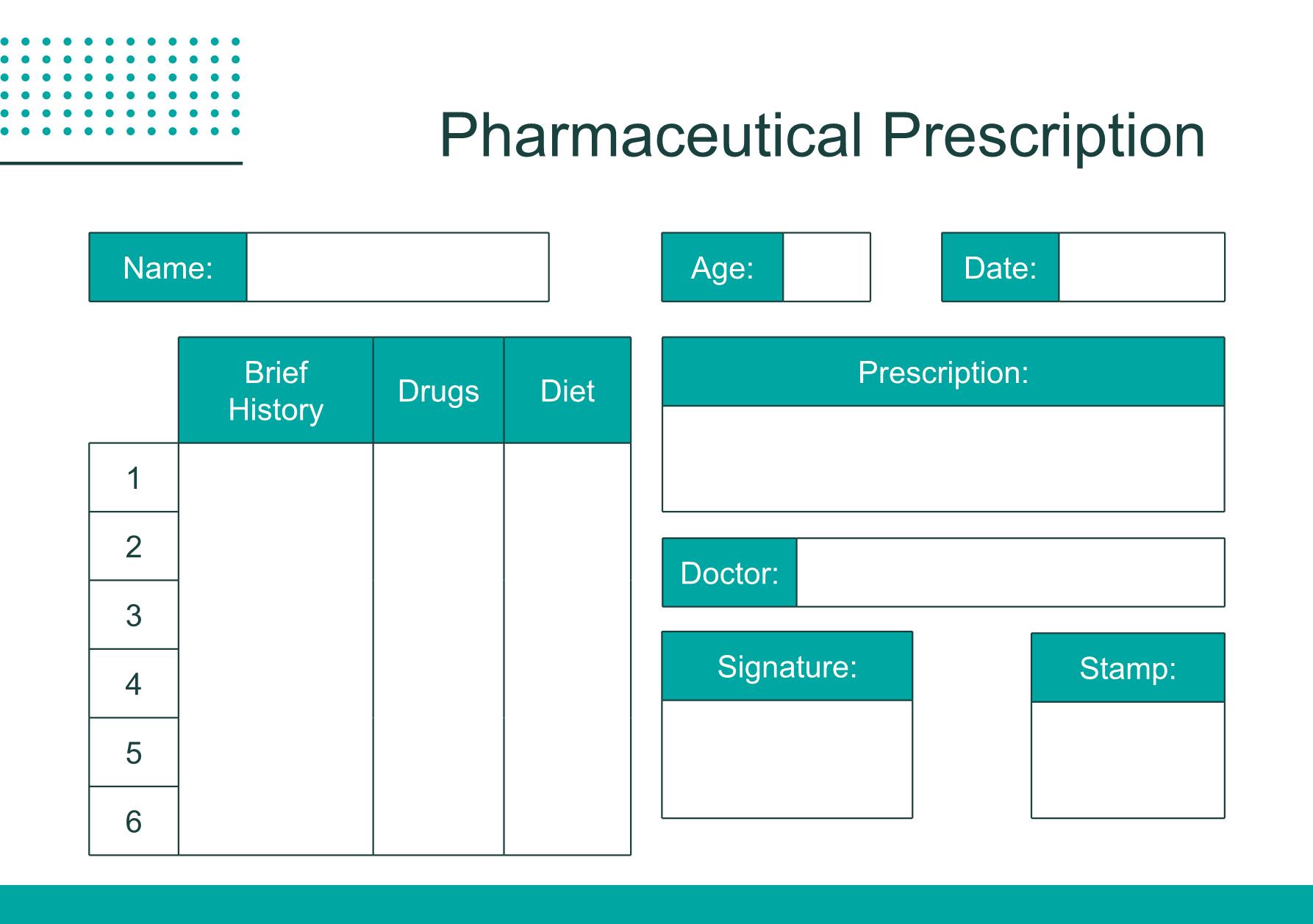 Pharmaceutical Prescription

Name:

Age:

Date:

| | Brief History | Drugs | Diet |
|---|---|---|---|
| 1 | | | |
| 2 | | | |
| 3 | | | |
| 4 | | | |
| 5 | | | |
| 6 | | | |

Prescription:

Doctor:

Signature:

Stamp: